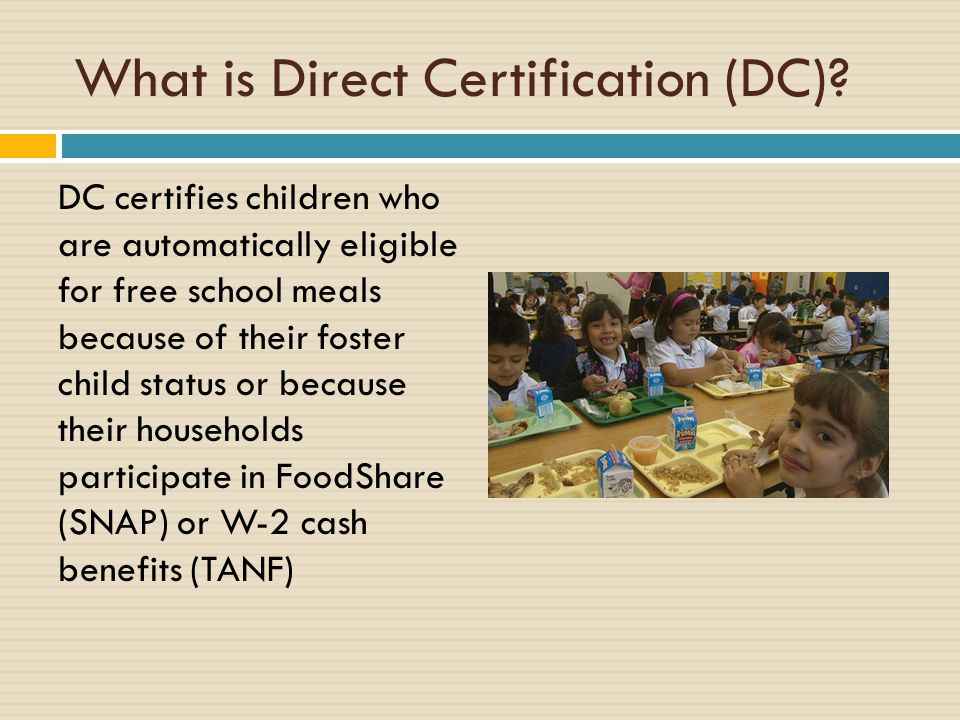 What is Direct Certification (DC)?

DC certifies children who are automatically eligible for free school meals because of their foster child status or because their households participate in FoodShare (SNAP) or W-2 cash benefits (TANF)